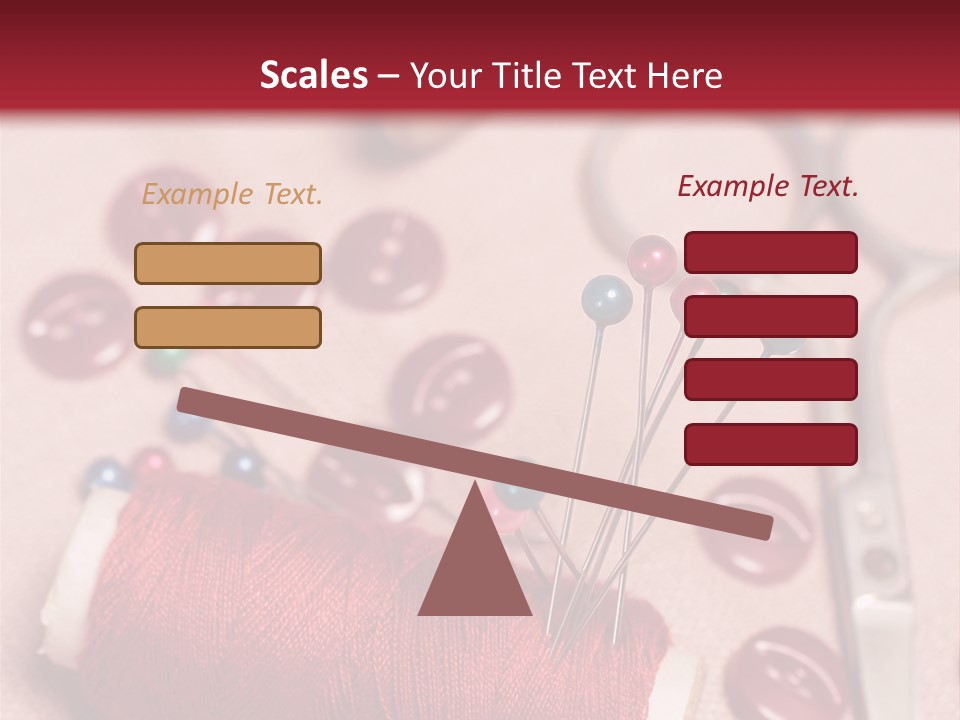 Scales – Your Title Text Here

Example Text.

Example Text.